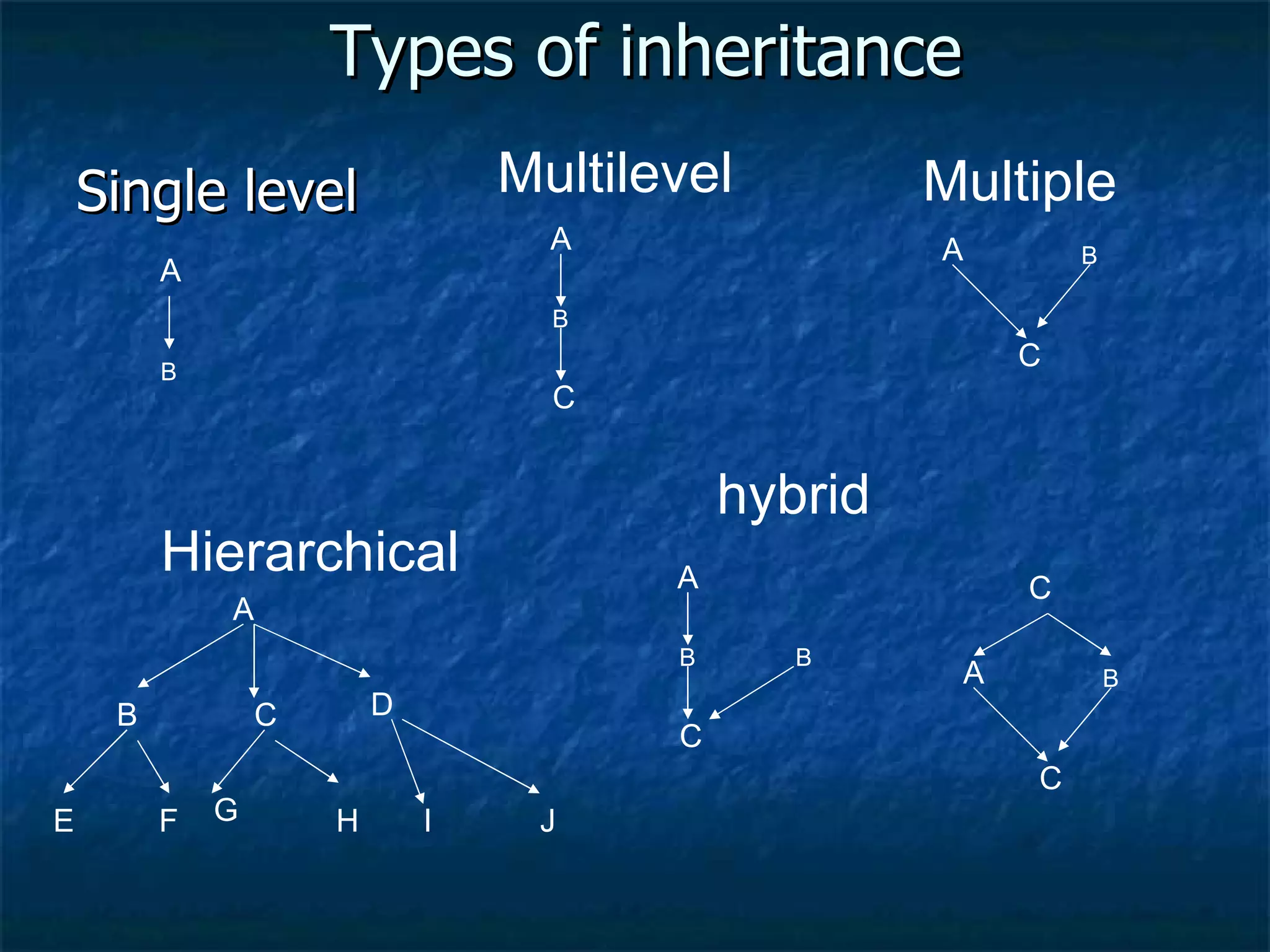 Types of inheritance

Single level

A

B

Multilevel

A

B

C

Multiple

A

B

C

Hierarchical

A

B

C

D

E

F

G

H

I

J

hybrid

A

B

B

C

C

A

B

C